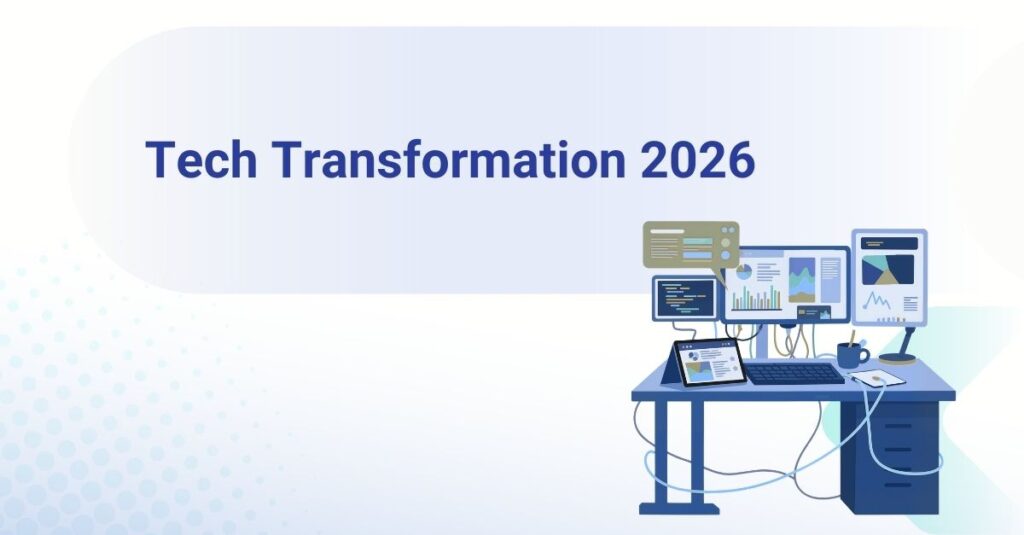 Tech Transformation 2026